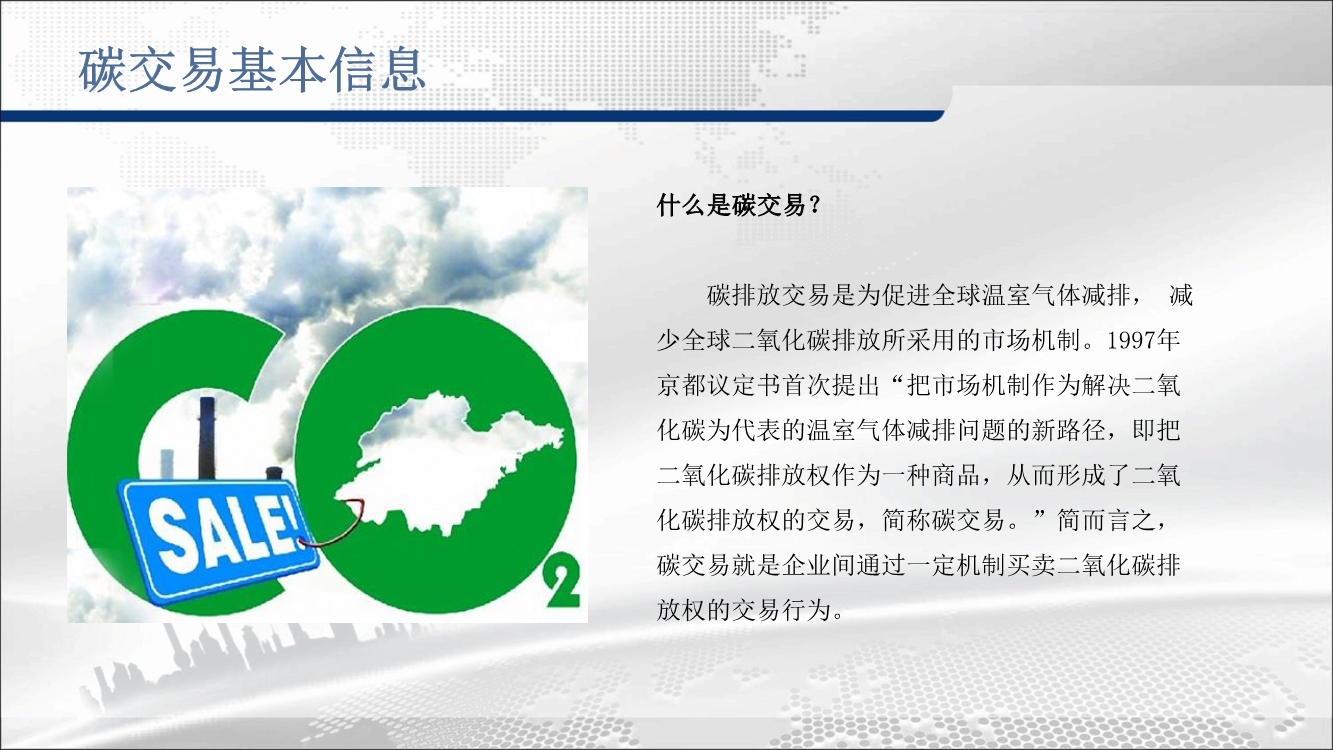 碳交易基本信息

SALE!

2

什么是碳交易？

碳排放交易是为促进全球温室气体减排， 减少全球二氧化碳排放所采用的市场机制。1997年京都议定书首次提出“把市场机制作为解决二氧化碳为代表的温室气体减排问题的新路径，即把二氧化碳排放权作为一种商品，从而形成了二氧化碳排放权的交易，简称碳交易。”简而言之，碳交易就是企业间通过一定机制买卖二氧化碳排放权的交易行为。